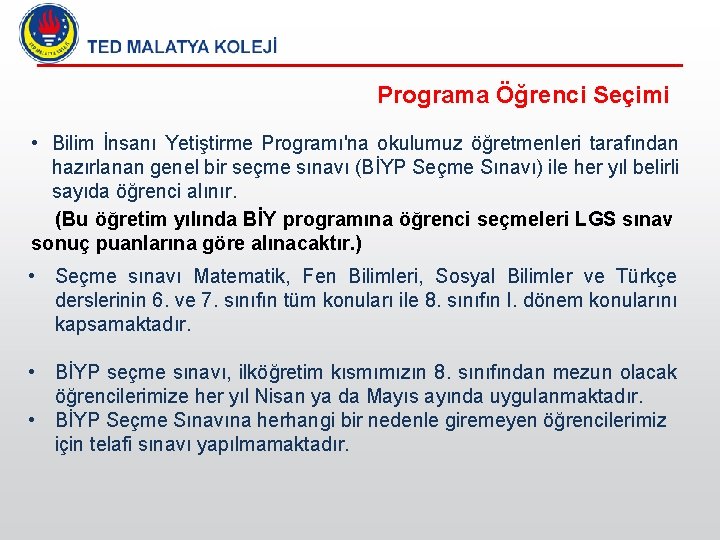 TED MALATYA KOLEJİ

Programa Öğrenci Seçimi

• Bilim İnsanı Yetiştirme Programı'na okulumuz öğretmenleri tarafından hazırlanan genel bir seçme sınavı (BİYP Seçme Sınavı) ile her yıl belirli sayıda öğrenci alınır.

(Bu öğretim yılında BİY programına öğrenci seçmeleri LGS sınav sonuç puanlarına göre alınacaktır.)

• Seçme sınavı Matematik, Fen Bilimleri, Sosyal Bilimler ve Türkçe derslerinin 6. ve 7. sınıfın tüm konuları ile 8. sınıfın I. dönem konularını kapsamaktadır.

• BİYP seçme sınavı, ilköğretim kısmımızın 8. sınıfından mezun olacak öğrencilerimize her yıl Nisan ya da Mayıs ayında uygulanmaktadır.
• BİYP Seçme Sınavına herhangi bir nedenle giremeyen öğrencilerimiz için telafi sınavı yapılmamaktadır.